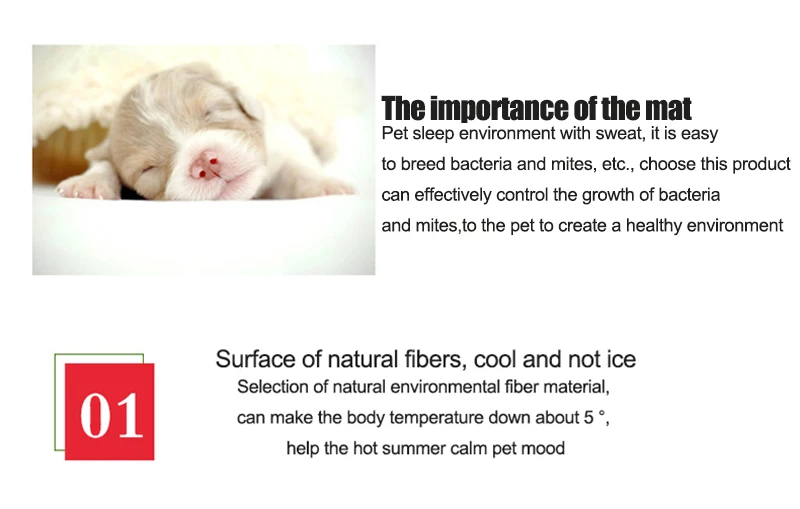 The importance of the mat

Pet sleep environment with sweat, it is easy to breed bacteria and mites, etc., choose this product can effectively control the growth of bacteria and mites,to the pet to create a healthy environment

01

Surface of natural fibers, cool and not ice

Selection of natural environmental fiber material, can make the body temperature down about 5 °, help the hot summer calm pet mood